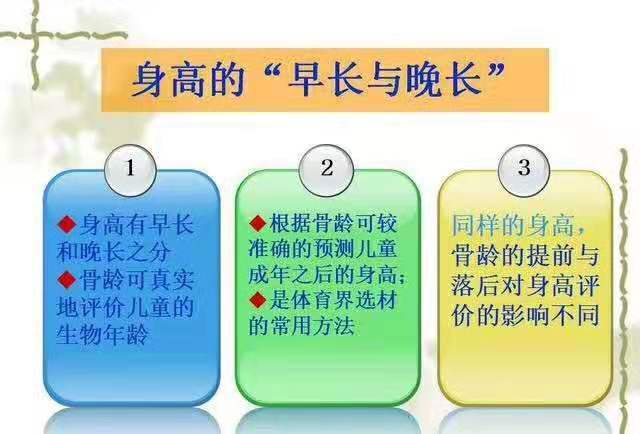 身高的“早长与晚长”

1

◆身高有早长和晚长之分
◆骨龄可真实地评价儿童的生物年龄

2

◆根据骨龄可较准确的预测儿童成年之后的身高；
◆是体育界选材的常用方法

3

同样的身高，骨龄的提前与落后对身高评价的影响不同